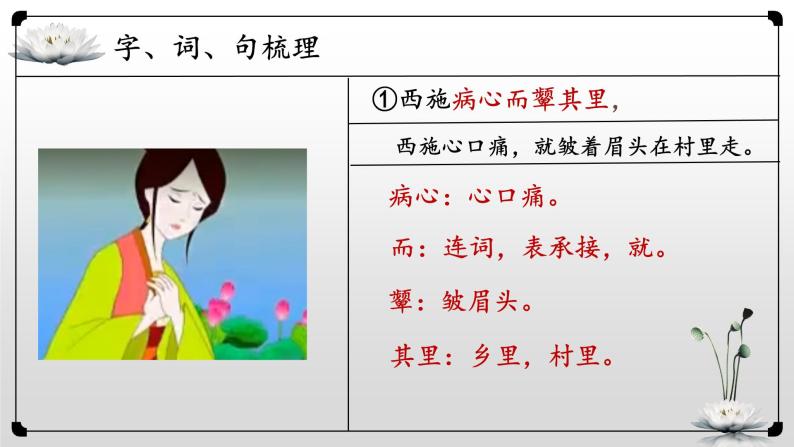 字、词、句梳理

①西施病心而颦其里，

西施心口痛，就皱着眉头在村里走。

病心：心口痛。

而：连词，表承接，就。

颦：皱眉头。

其里：乡里，村里。